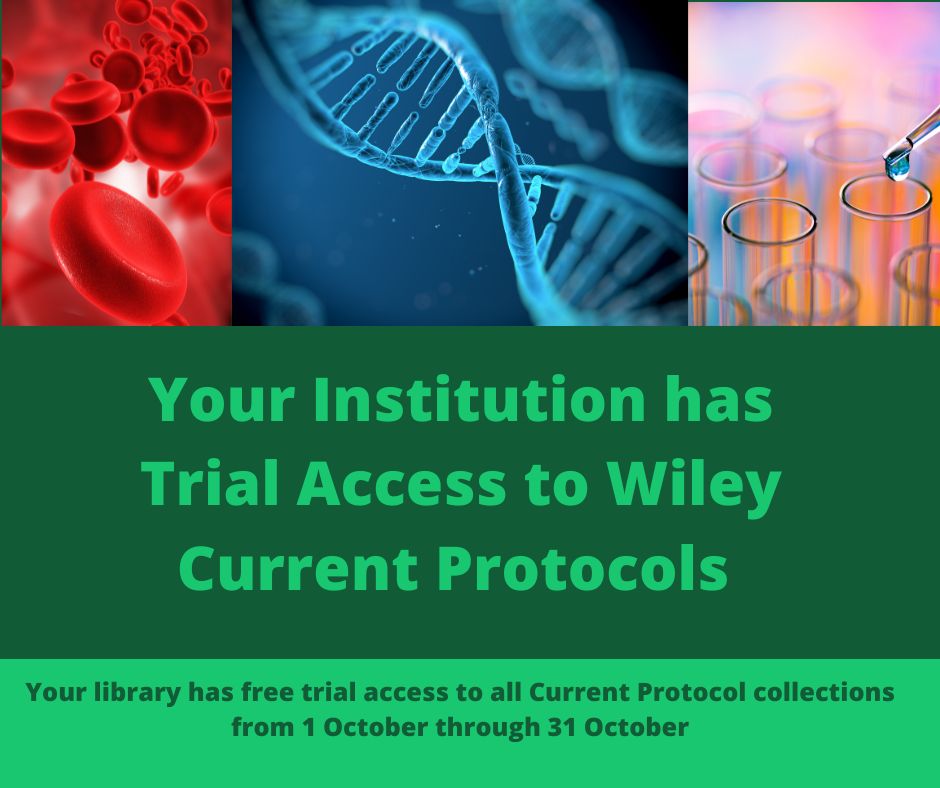 Your Institution has Trial Access to Wiley Current Protocols

Your library has free trial access to all Current Protocol collections from 1 October through 31 October